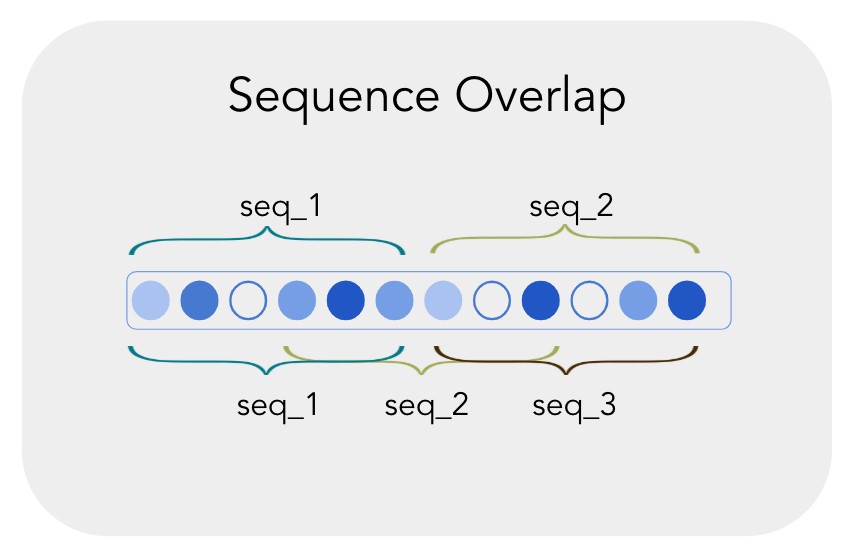 Sequence Overlap

seq_1

seq_2

seq_1

seq_2

seq_3